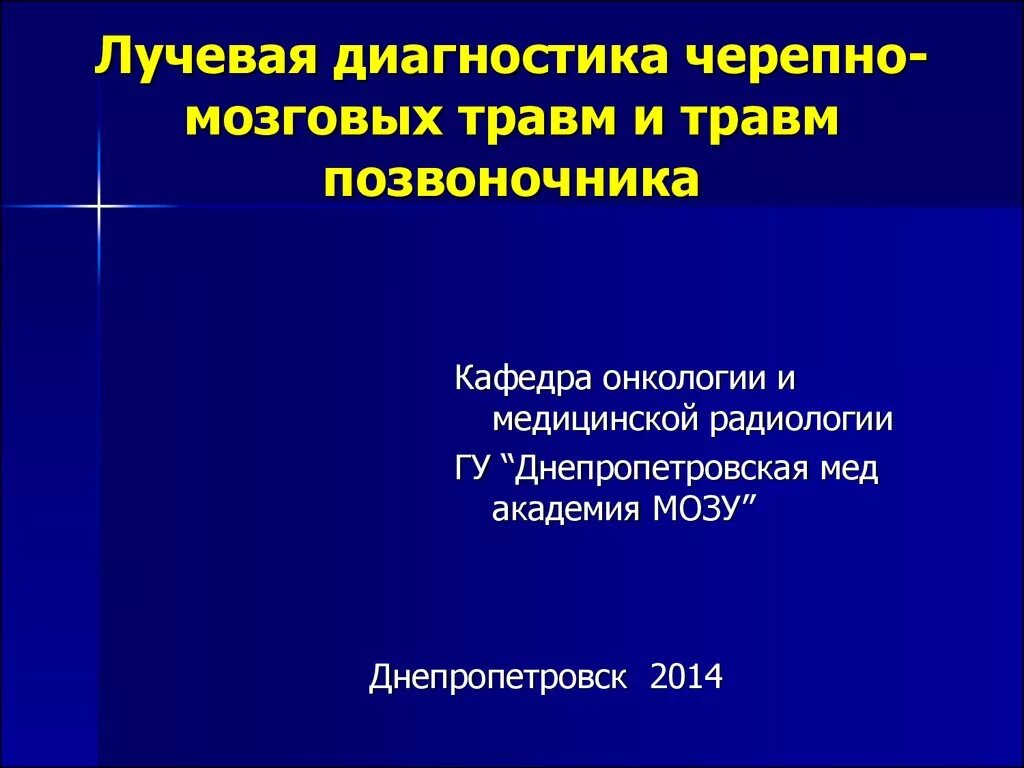 Лучевая диагностика черепно-мозговых травм и травм позвоночника

Кафедра онкологии и медицинской радиологии

ГУ “Днепропетровская мед академия МОЗУ”

Днепропетровск 2014